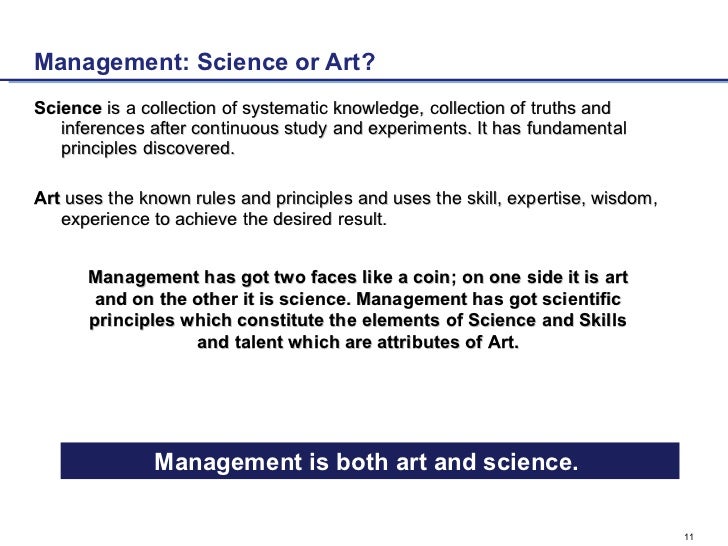 Management: Science or Art?

Science is a collection of systematic knowledge, collection of truths and inferences after continuous study and experiments. It has fundamental principles discovered.

Art uses the known rules and principles and uses the skill, expertise, wisdom, experience to achieve the desired result.

Management has got two faces like a coin; on one side it is art and on the other it is science. Management has got scientific principles which constitute the elements of Science and Skills and talent which are attributes of Art.

Management is both art and science.

11